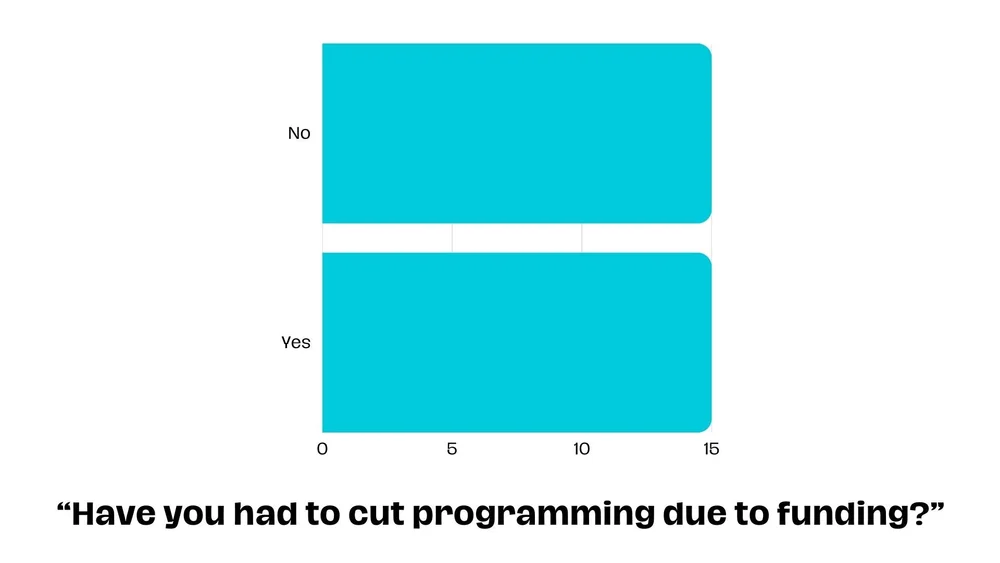 No

Yes

0
5
10
15

“Have you had to cut programming due to funding?”